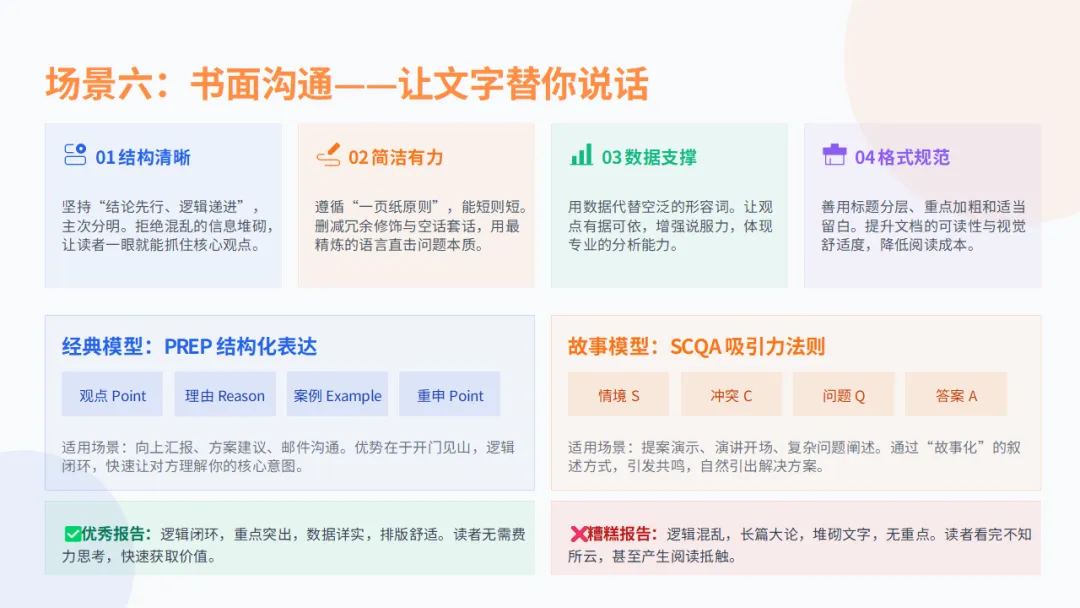 场景六：书面沟通——让文字替你说话

01 结构清晰

坚持“结论先行、逻辑递进”，主次分明。拒绝混乱的信息堆砌，让读者一眼就能抓住核心观点。

02 简洁有力

遵循“一页纸原则”，能短则短。删减冗余修饰与空话套话，用最精炼的语言直击问题本质。

03 数据支撑

用数据代替空泛的形容词。让观点有据可依，增强说服力，体现专业的分析能力。

04 格式规范

善用标题分层、重点加粗和适当留白。提升文档的可读性与视觉舒适度，降低阅读成本。

经典模型：PREP 结构化表达

观点 Point
理由 Reason
案例 Example
重申 Point

适用场景：向上汇报、方案建议、邮件沟通。优势在于开门见山，逻辑闭环，快速让对方理解你的核心意图。

故事模型：SCQA 吸引力法则

情境 S
冲突 C
问题 Q
答案 A

适用场景：提案演示、演讲开场、复杂问题阐述。通过“故事化”的叙述方式，引发共鸣，自然引出解决方案。

优秀报告：逻辑闭环，重点突出，数据详实，排版舒适。读者无需费力思考，快速获取价值。

糟糕报告：逻辑混乱，长篇大论，堆砌文字，无重点。读者看完不知所云，甚至产生阅读抵触。